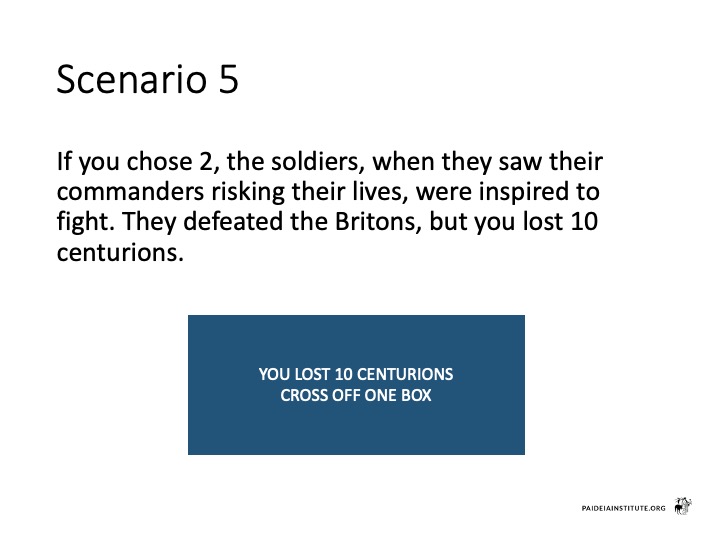 Scenario 5

If you chose 2, the soldiers, when they saw their commanders risking their lives, were inspired to fight. They defeated the Britons, but you lost 10 centurions.

YOU LOST 10 CENTURIONS
CROSS OFF ONE BOX

PAIDEIAINSTITUTE.ORG